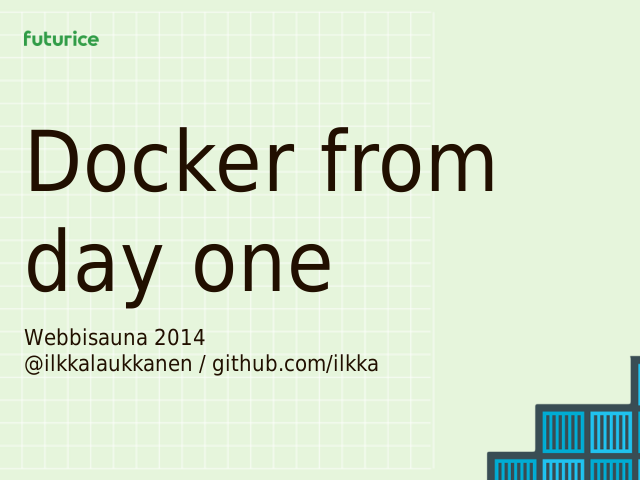 futurice

Docker from day one

Webbisauna 2014
@ilkkalaukkanen / github.com/ilkka